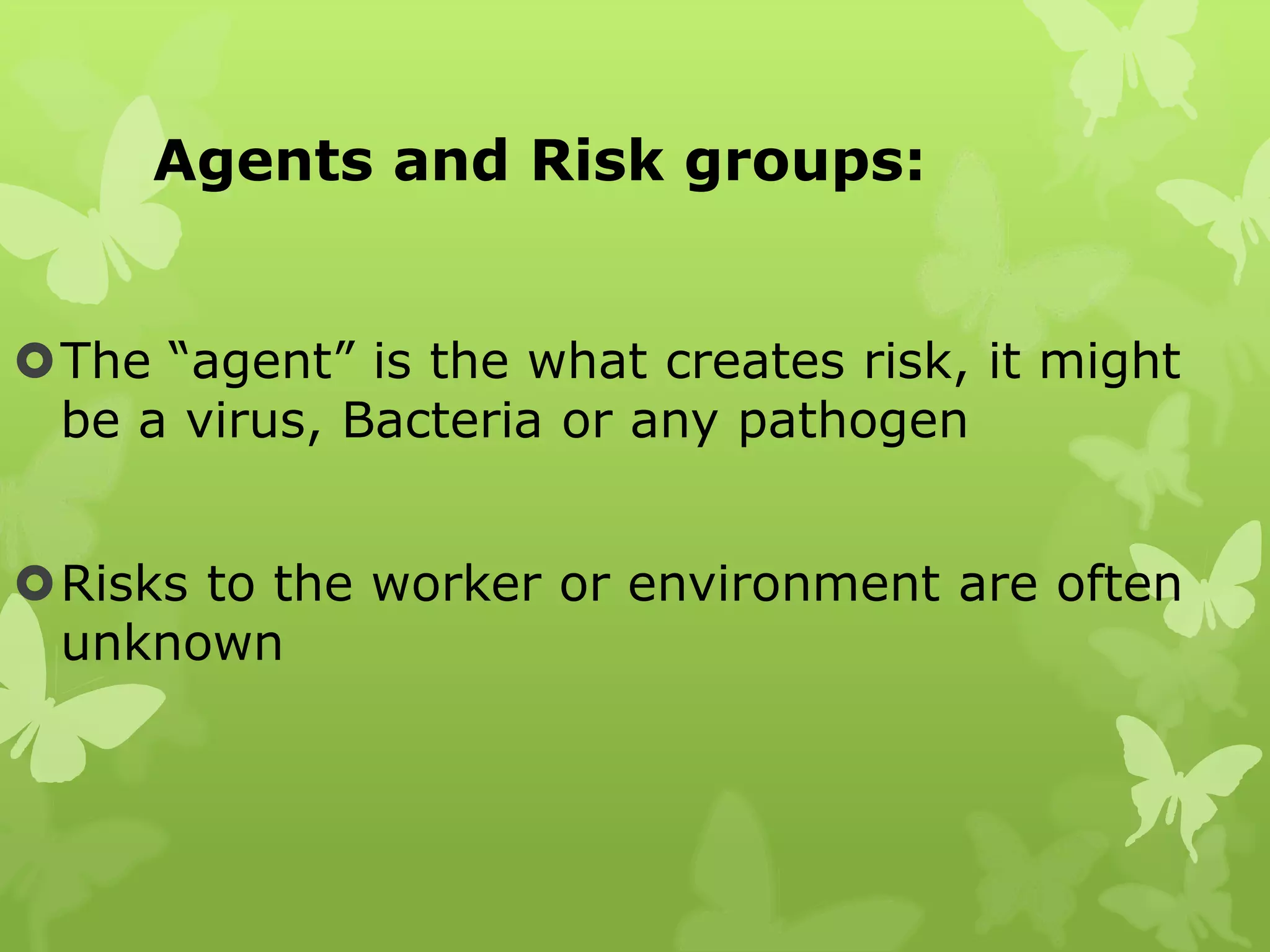 Agents and Risk groups:

The “agent” is the what creates risk, it might be a virus, Bacteria or any pathogen

Risks to the worker or environment are often unknown